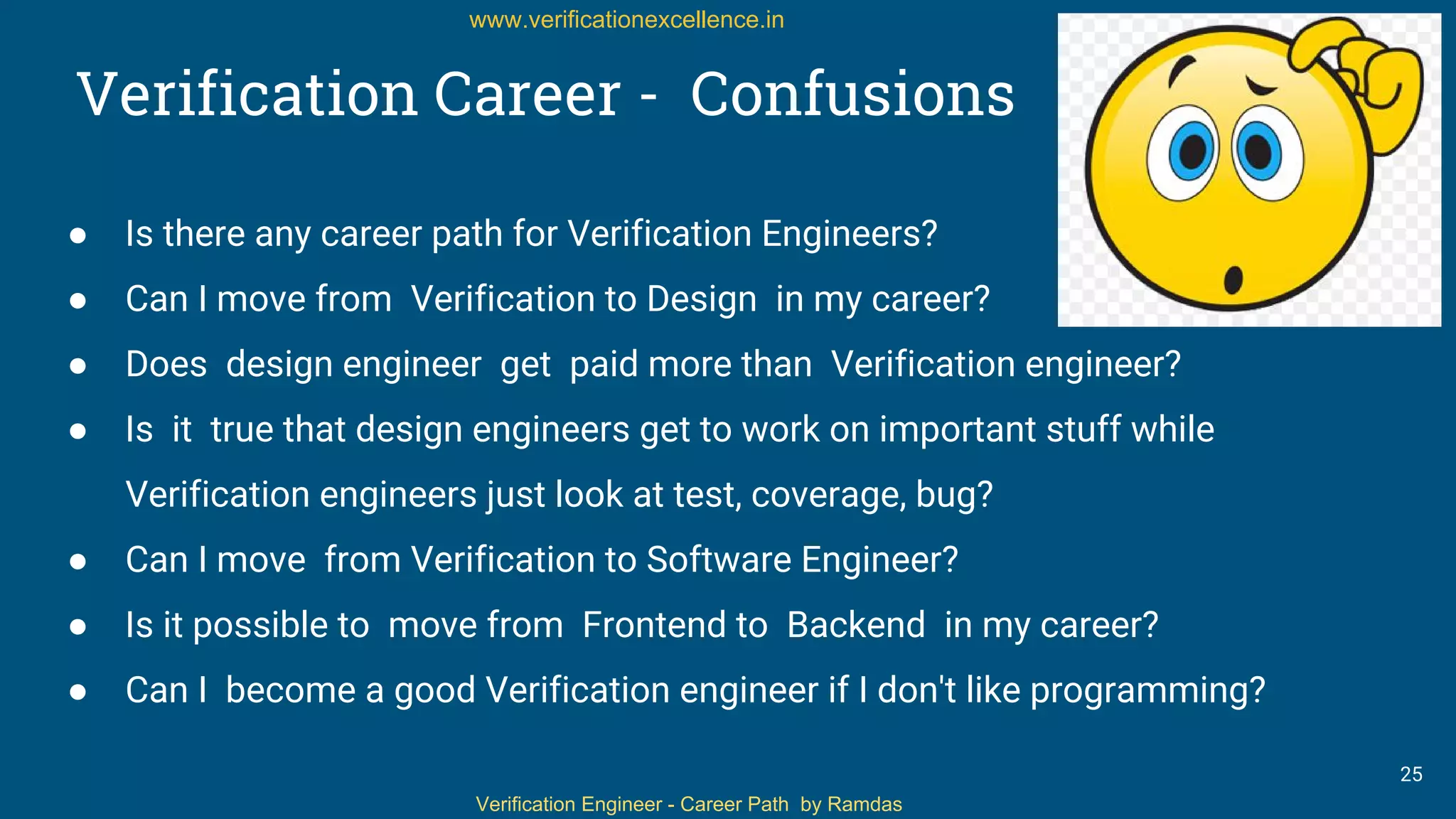 www.verificationexcellence.in

Verification Career - Confusions

● Is there any career path for Verification Engineers?
● Can I move from Verification to Design in my career?
● Does design engineer get paid more than Verification engineer?
● Is it true that design engineers get to work on important stuff while Verification engineers just look at test, coverage, bug?
● Can I move from Verification to Software Engineer?
● Is it possible to move from Frontend to Backend in my career?
● Can I become a good Verification engineer if I don't like programming?

25

Verification Engineer - Career Path by Ramdas